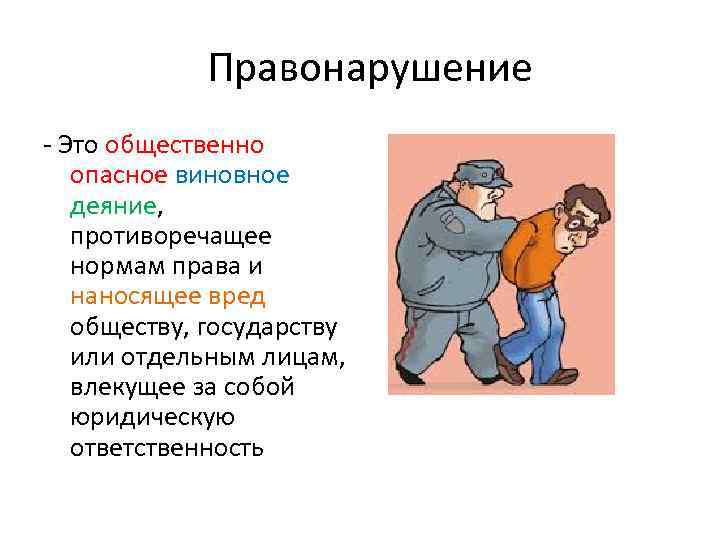 Правонарушение

- Это общественно опасное виновное деяние, противоречащее нормам права и наносящее вред обществу, государству или отдельным лицам, влекущее за собой юридическую ответственность